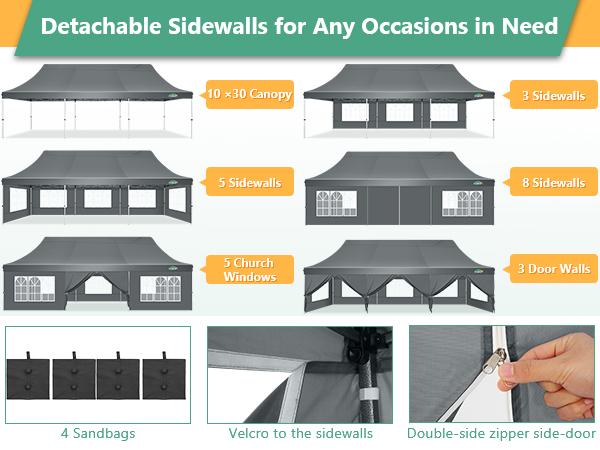 Detachable Sidewalls for Any Occasions in Need

10 ×30 Canopy

3 Sidewalls

5 Sidewalls

8 Sidewalls

5 Church Windows

3 Door Walls

4 Sandbags

Velcro to the sidewalls

Double-side zipper side-door